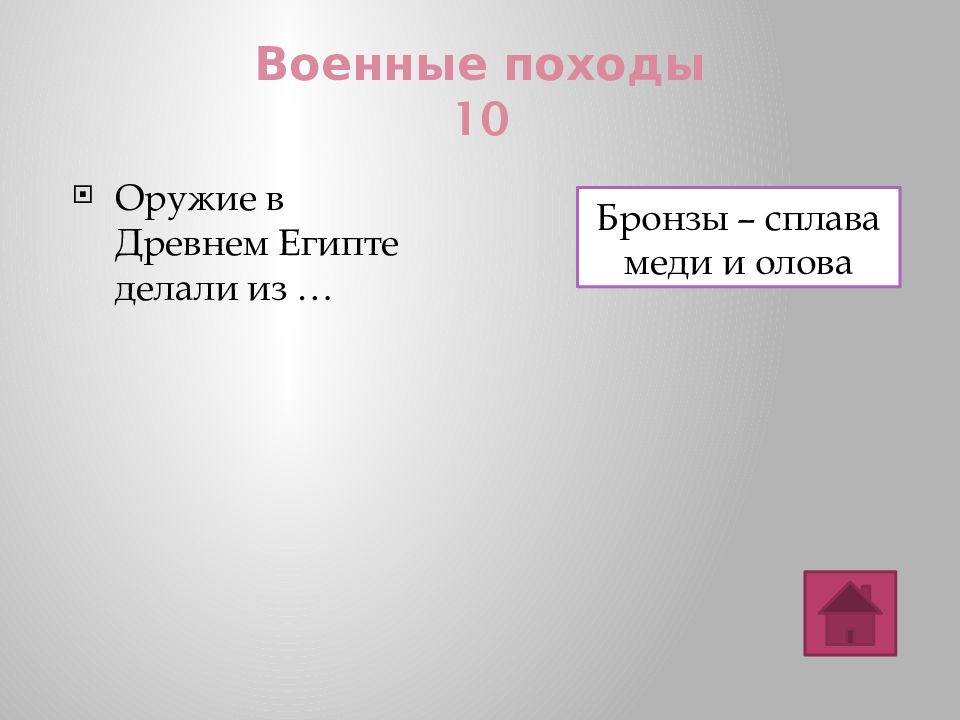 Военные походы
10

Оружие в Древнем Египте делали из …

Бронзы – сплава меди и олова